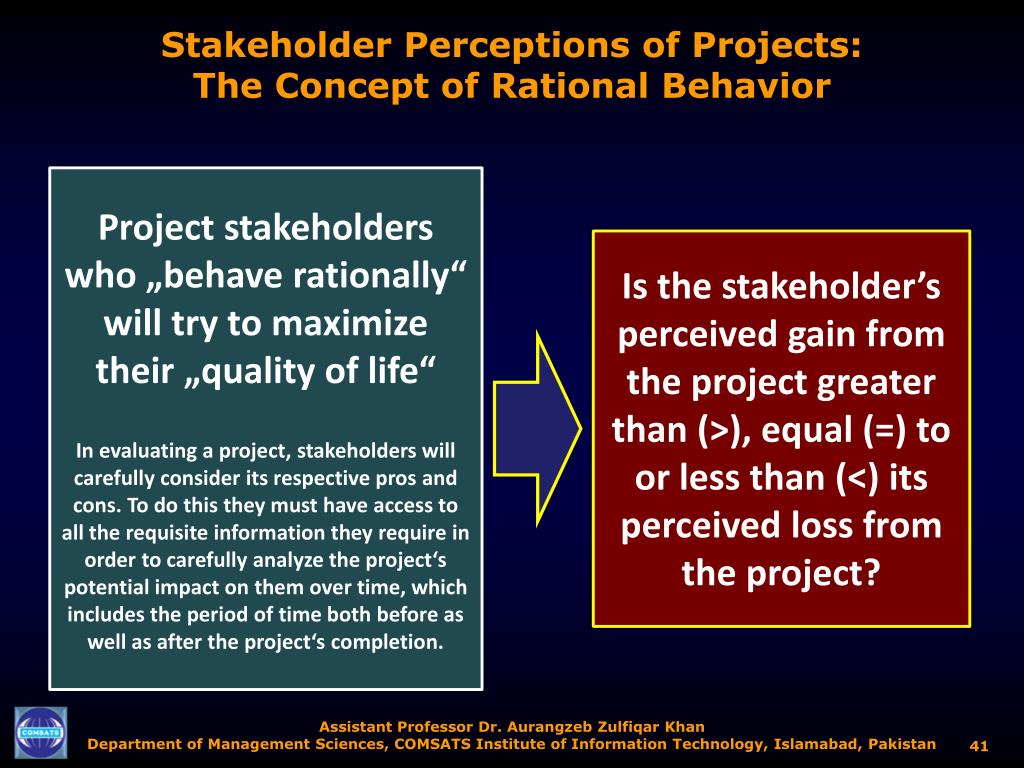 Stakeholder Perceptions of Projects:
The Concept of Rational Behavior

Project stakeholders who „behave rationally“ will try to maximize their „quality of life“

In evaluating a project, stakeholders will carefully consider its respective pros and cons. To do this they must have access to all the requisite information they require in order to carefully analyze the project‘s potential impact on them over time, which includes the period of time both before as well as after the project‘s completion.

Is the stakeholder’s perceived gain from the project greater than (>), equal (=) to or less than (<) its perceived loss from the project?

COMSATS

Assistant Professor Dr. Aurangzeb Zulfiqar Khan
Department of Management Sciences, COMSATS Institute of Information Technology, Islamabad, Pakistan

41